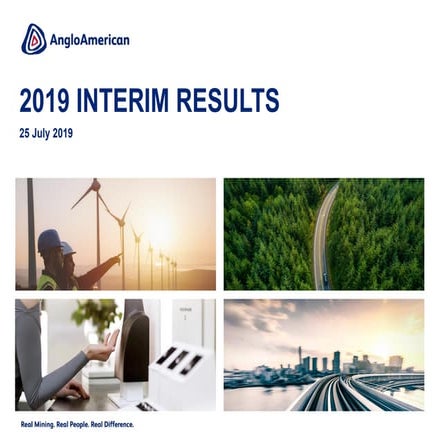 AngloAmerican

2019 INTERIM RESULTS

25 July 2019

Real Mining. Real People. Real Difference.